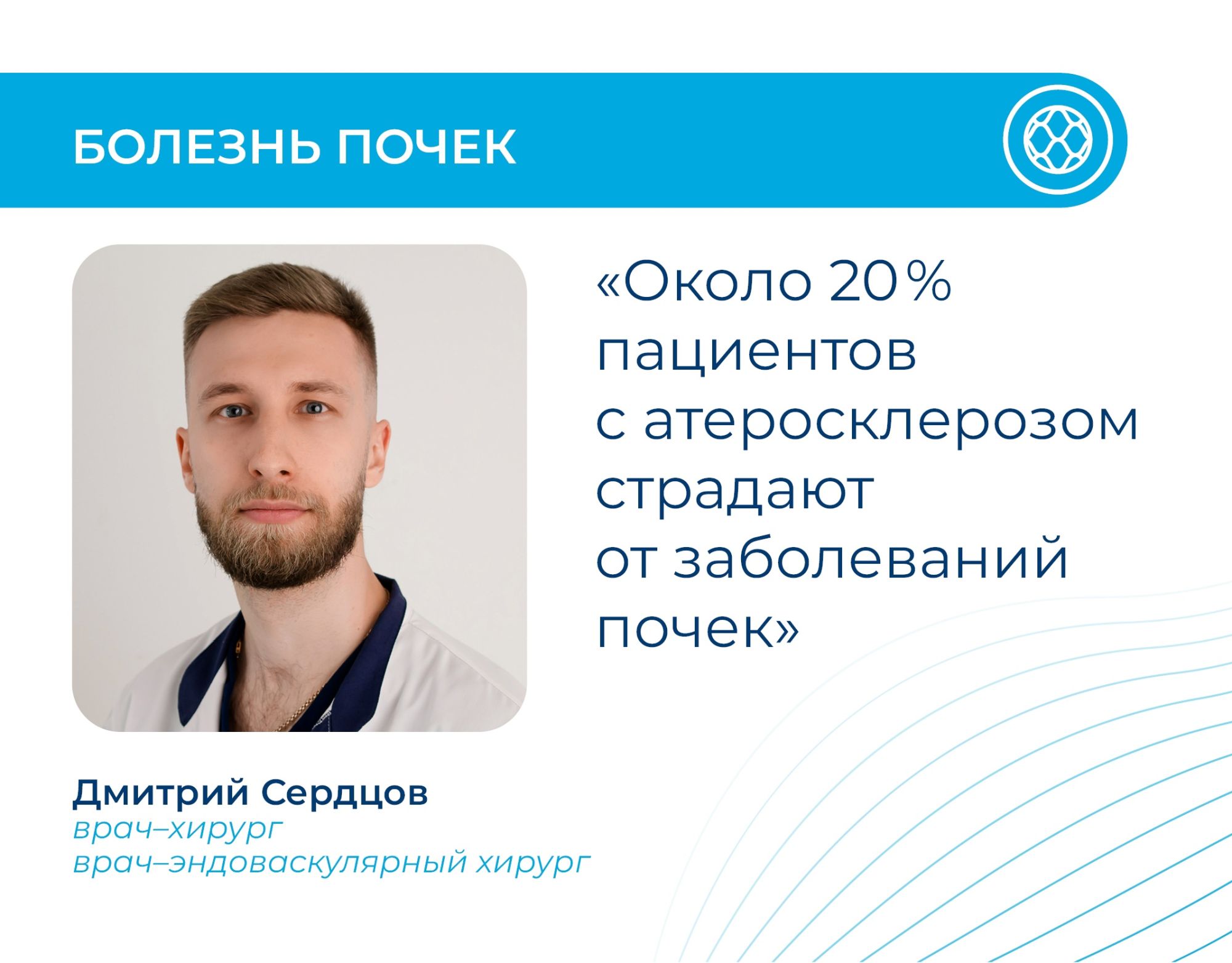 БОЛЕЗНЬ ПОЧЕК

«Около 20% пациентов с атеросклерозом страдают от заболеваний почек»

Дмитрий Сердцов
врач–хирург
врач–эндоваскулярный хирург